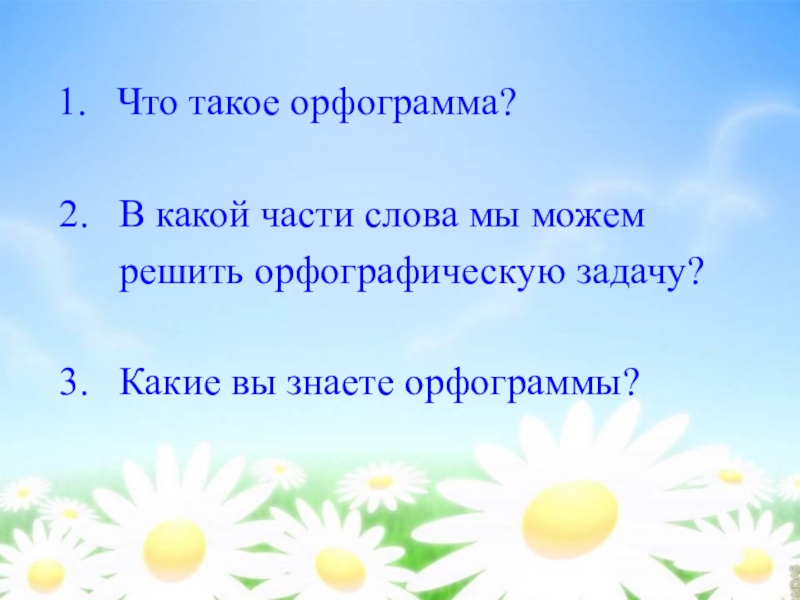 1. Что такое орфограмма?

2. В какой части слова мы можем решить орфографическую задачу?

3. Какие вы знаете орфограммы?